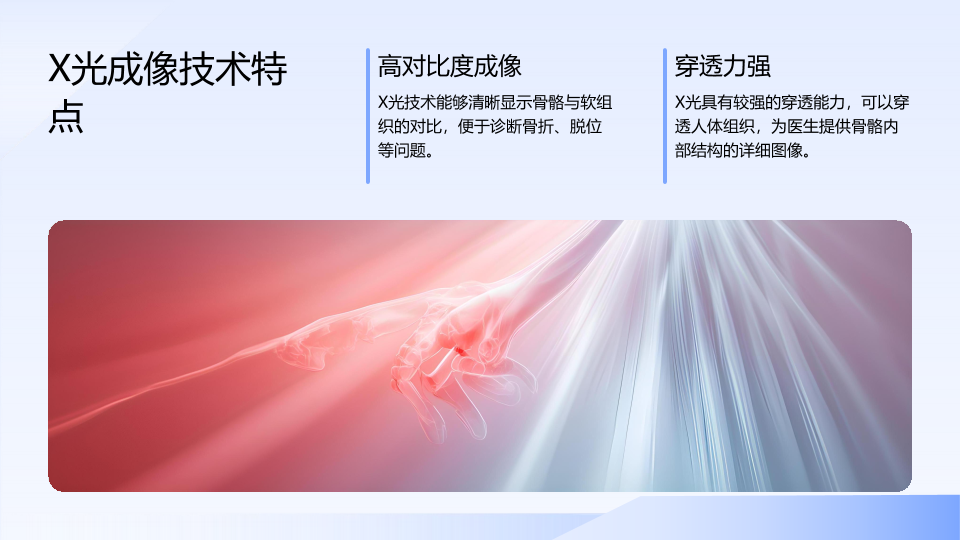 X光成像技术特点

高对比度成像

X光技术能够清晰显示骨骼与软组织的对比，便于诊断骨折、脱位等问题。

穿透力强

X光具有较强的穿透能力，可以穿透人体组织，为医生提供骨骼内部结构的详细图像。